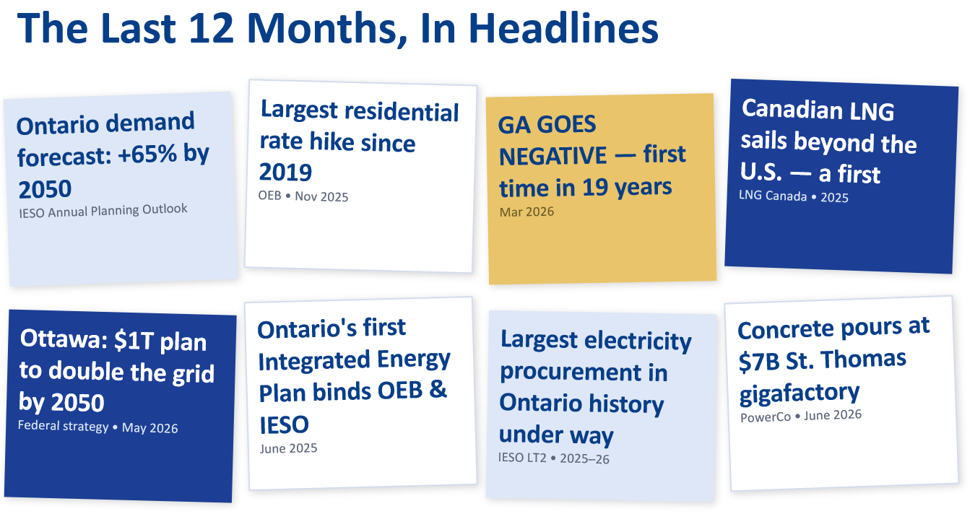 The Last 12 Months, In Headlines

Ontario demand forecast: +65% by 2050
IESO Annual Planning Outlook

Largest residential rate hike since 2019
OEB • Nov 2025

GA GOES NEGATIVE — first time in 19 years
Mar 2026

Canadian LNG sails beyond the U.S. — a first
LNG Canada • 2025

Ottawa: $1T plan to double the grid by 2050
Federal strategy • May 2026

Ontario's first Integrated Energy Plan binds OEB & IESO
June 2025

Largest electricity procurement in Ontario history under way
IESO LT2 • 2025–26

Concrete pours at $7B St. Thomas gigafactory
PowerCo • June 2026